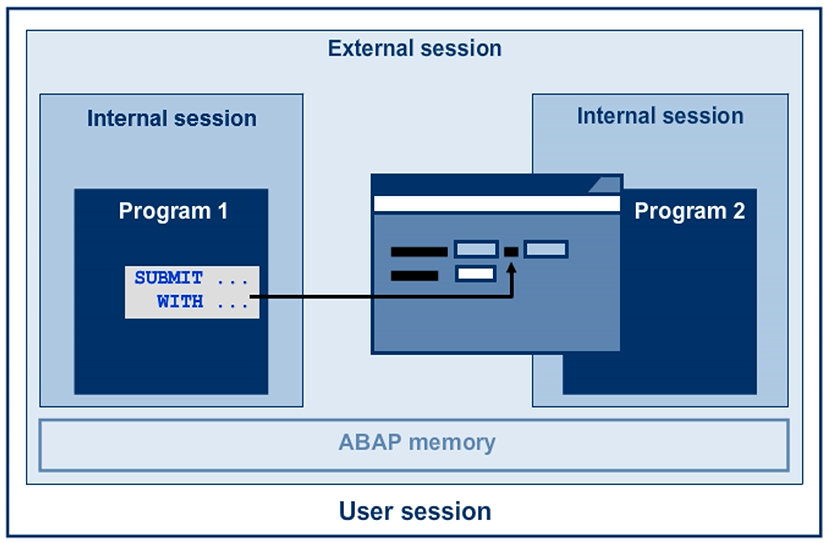 External session

Internal session

Program 1

SUBMIT ...
WITH ...

Internal session

Program 2

ABAP memory

User session